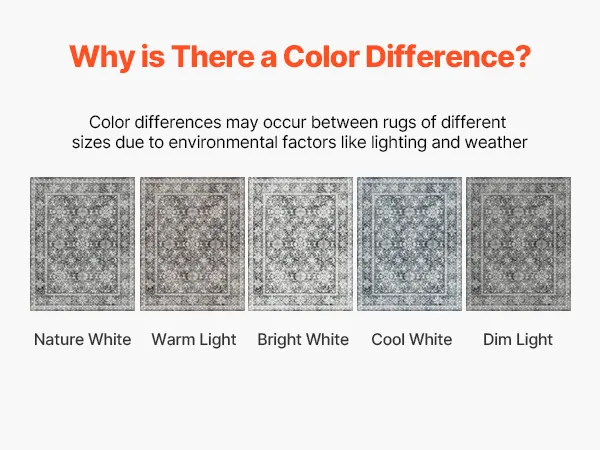 Why is There a Color Difference?

Color differences may occur between rugs of different sizes due to environmental factors like lighting and weather

Nature White

Warm Light

Bright White

Cool White

Dim Light